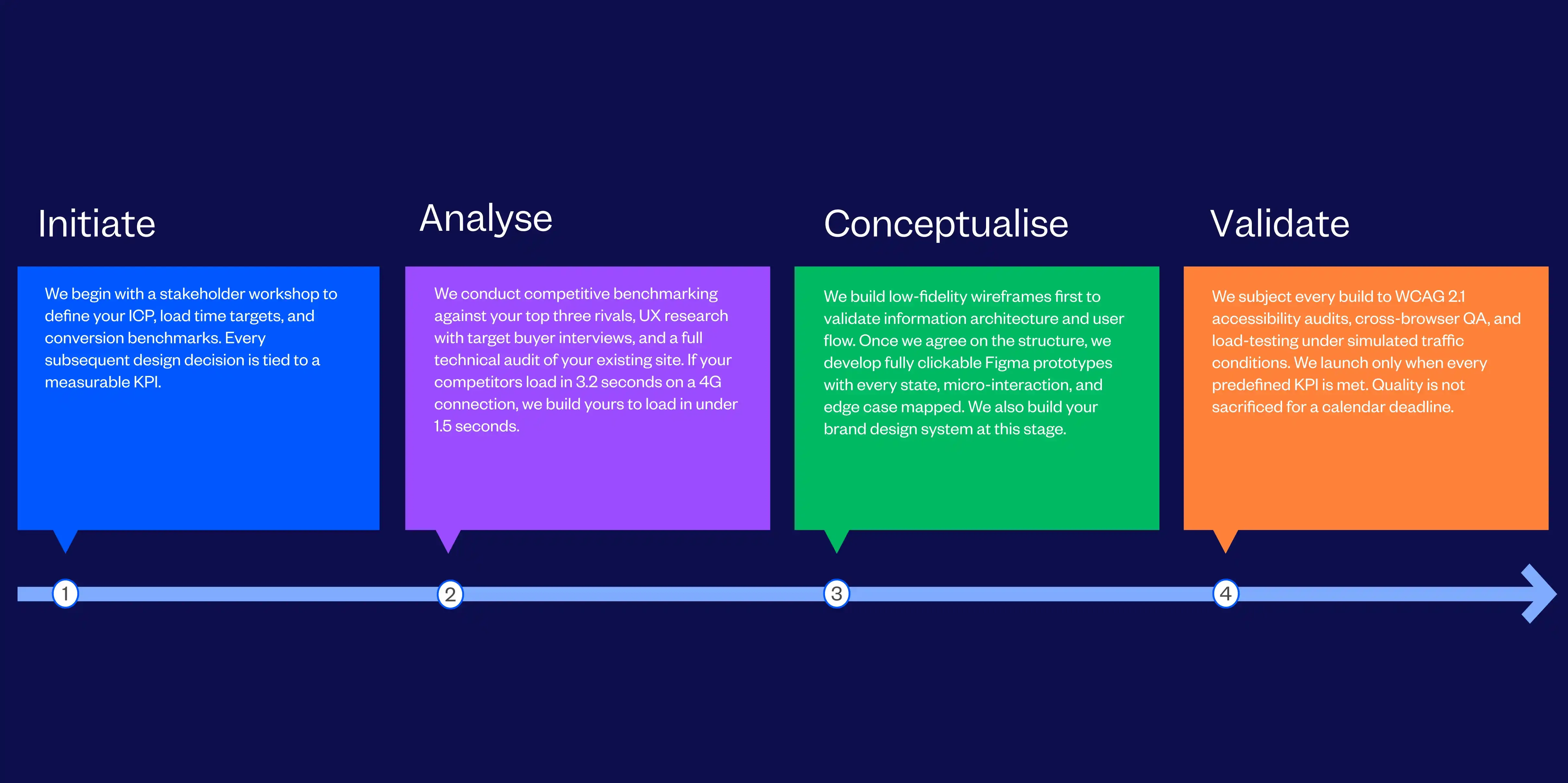 Initiate

We begin with a stakeholder workshop to define your ICP, load time targets, and conversion benchmarks. Every subsequent design decision is tied to a measurable KPI.

Analyse

We conduct competitive benchmarking against your top three rivals, UX research with target buyer interviews, and a full technical audit of your existing site. If your competitors load in 3.2 seconds on a 4G connection, we build yours to load in under 1.5 seconds.

Conceptualise

We build low-fidelity wireframes first to validate information architecture and user flow. Once we agree on the structure, we develop fully clickable Figma prototypes with every state, micro-interaction, and edge case mapped. We also build your brand design system at this stage.

Validate

We subject every build to WCAG 2.1 accessibility audits, cross-browser QA, and load-testing under simulated traffic conditions. We launch only when every predefined KPI is met. Quality is not sacrificed for a calendar deadline.

1

2

3

4